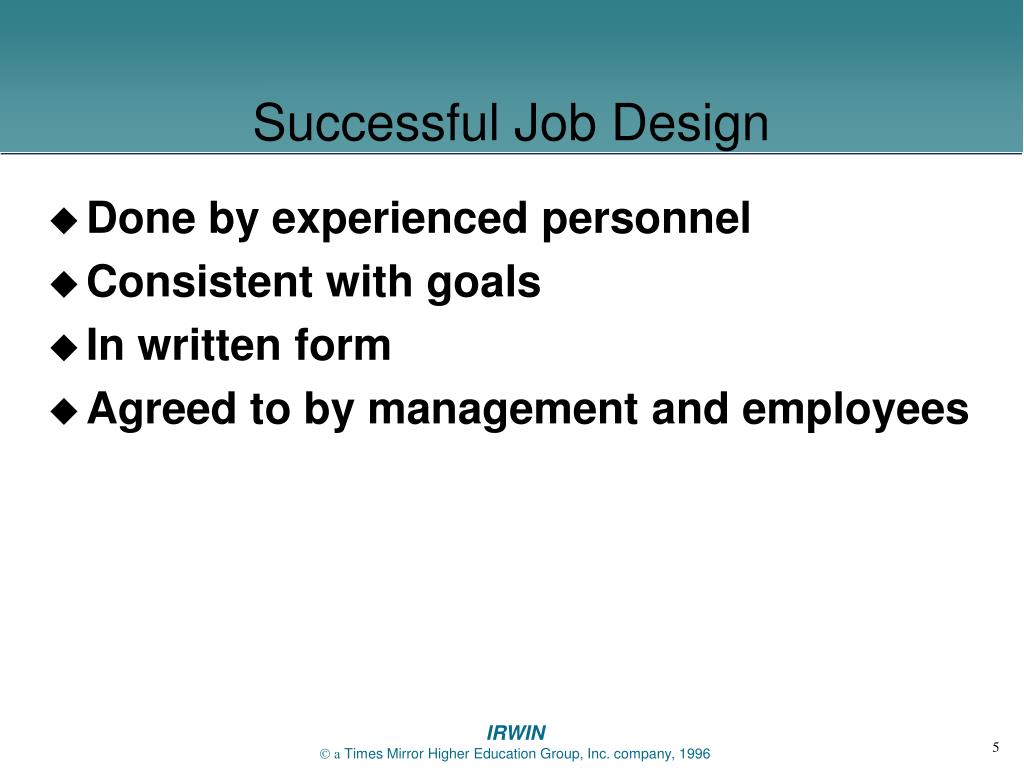 Successful Job Design

◆ Done by experienced personnel
◆ Consistent with goals
◆ In written form
◆ Agreed to by management and employees

IRWIN
© a Times Mirror Higher Education Group, Inc. company, 1996

5